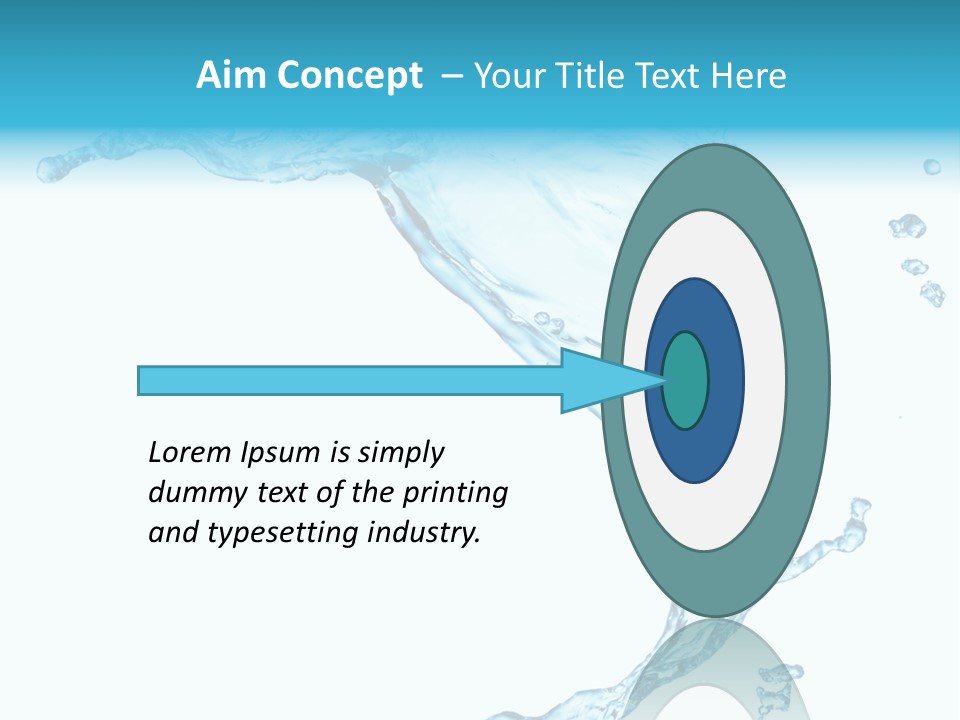 Aim Concept – Your Title Text Here

Lorem Ipsum is simply dummy text of the printing and typesetting industry.